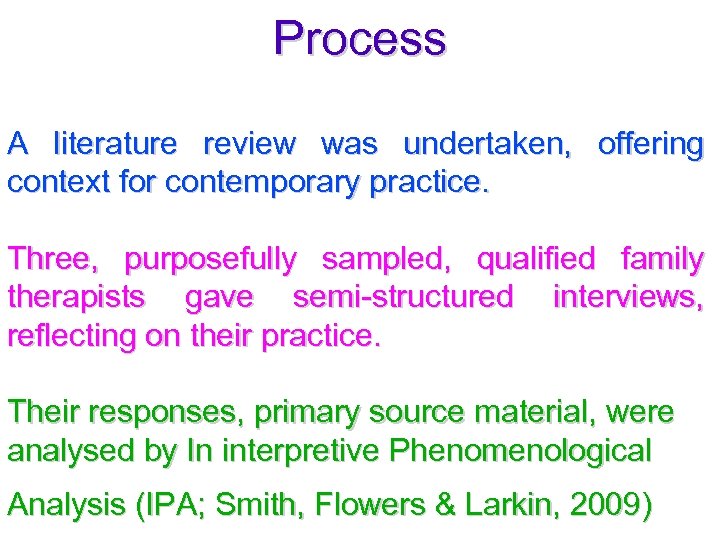 Process

A literature review was undertaken, offering context for contemporary practice.

Three, purposefully sampled, qualified family therapists gave semi-structured interviews, reflecting on their practice.

Their responses, primary source material, were analysed by In interpretive Phenomenological

Analysis (IPA; Smith, Flowers & Larkin, 2009)